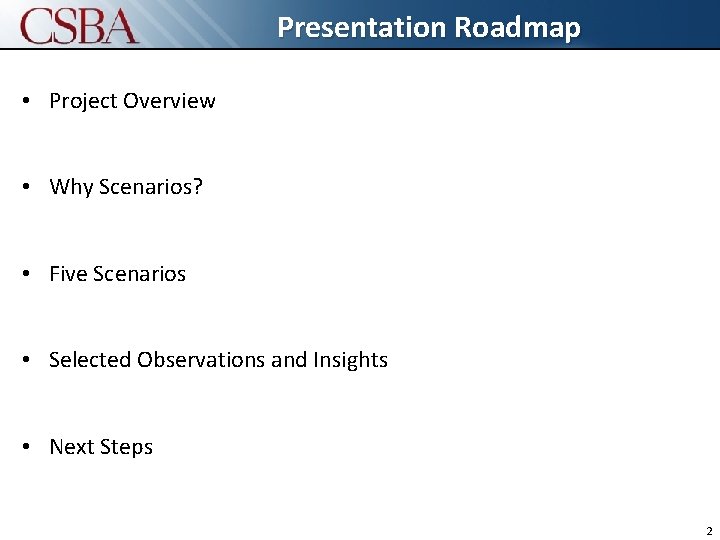 CSBA

Presentation Roadmap

• Project Overview

• Why Scenarios?

• Five Scenarios

• Selected Observations and Insights

• Next Steps

2